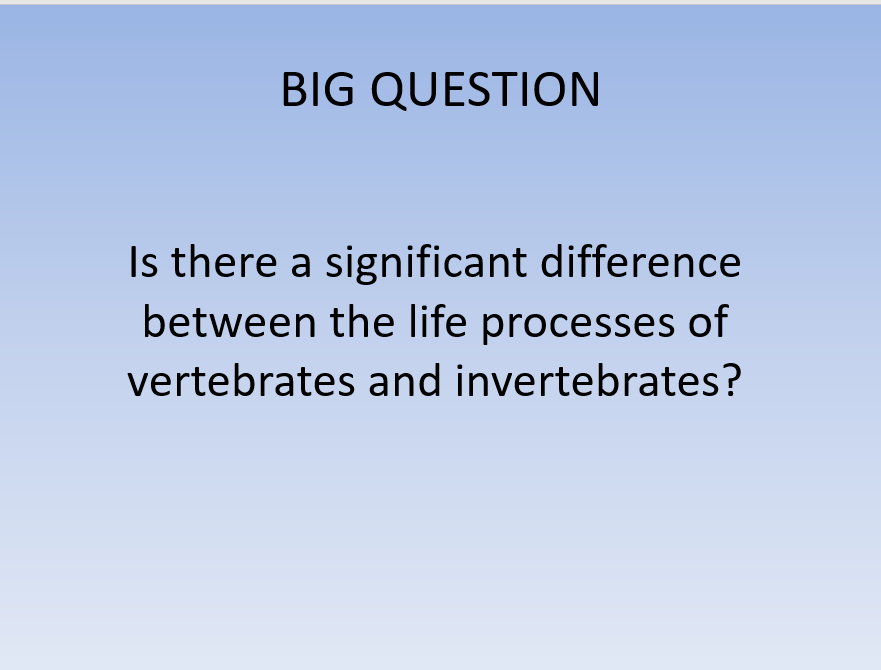 BIG QUESTION

Is there a significant difference between the life processes of vertebrates and invertebrates?